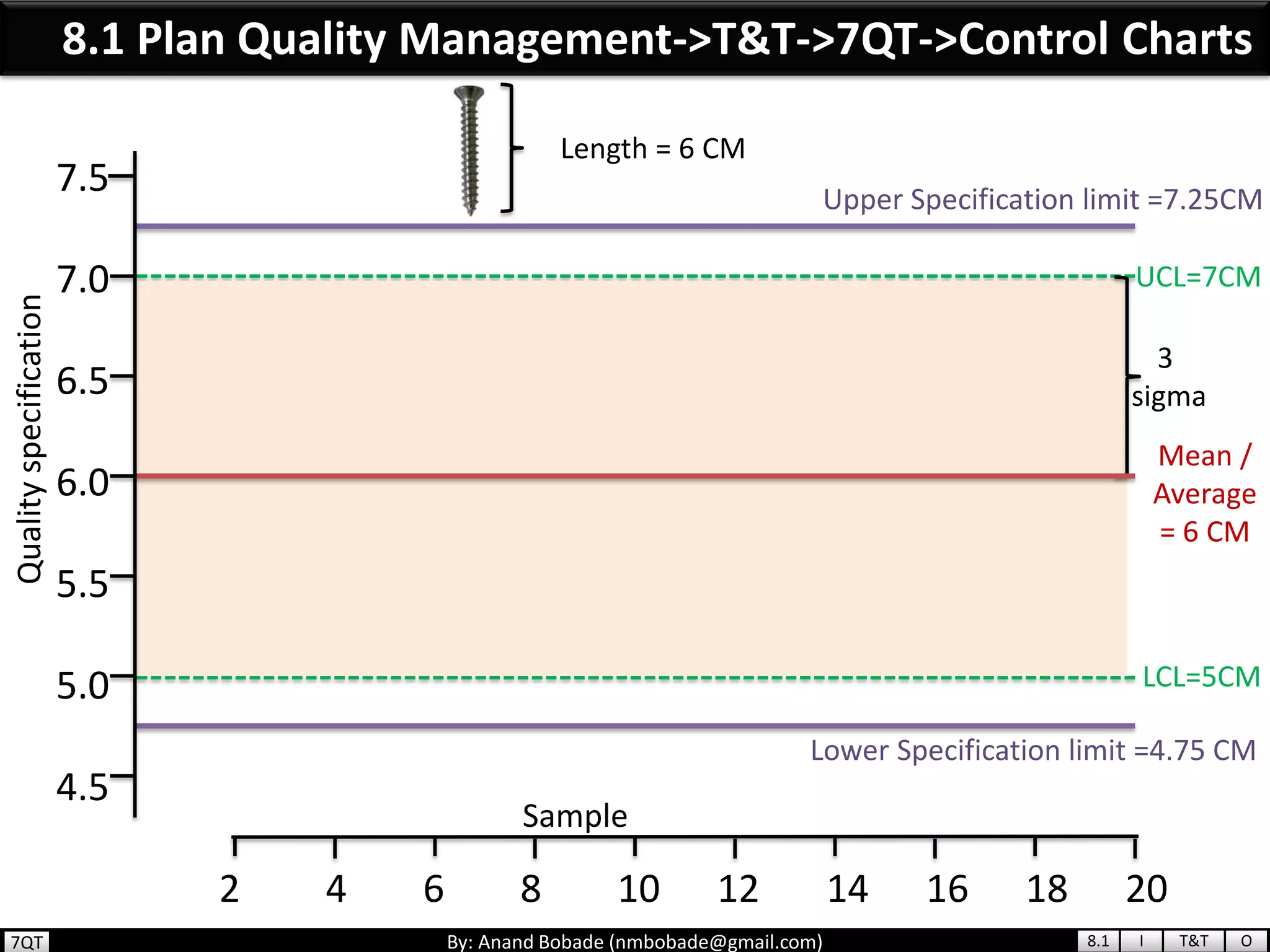 8.1 Plan Quality Management->T&T->7QT->Control Charts

Length = 6 CM

Upper Specification limit =7.25CM

UCL=7CM

3 sigma

Mean / Average = 6 CM

LCL=5CM

Lower Specification limit =4.75 CM

Quality specification

7.5
7.0
6.5
6.0
5.5
5.0
4.5

Sample

2 4 6 8 10 12 14 16 18 20

7QT

By: Anand Bobade (nmbobade@gmail.com)

8.1 I T&T O